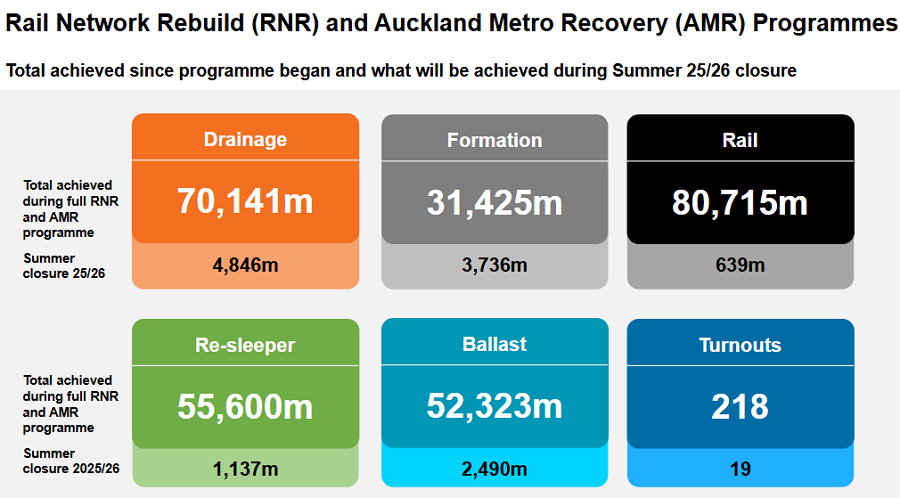 Rail Network Rebuild (RNR) and Auckland Metro Recovery (AMR) Programmes

Total achieved since programme began and what will be achieved during Summer 25/26 closure

| | Drainage | Formation | Rail |
|---|---|---|---|
| Total achieved during full RNR and AMR programme | 70,141m | 31,425m | 80,715m |
| Summer closure 25/26 | 4,846m | 3,736m | 639m |

| | Re-sleeper | Ballast | Turnouts |
|---|---|---|---|
| Total achieved during full RNR and AMR programme | 55,600m | 52,323m | 218 |
| Summer closure 2025/26 | 1,137m | 2,490m | 19 |